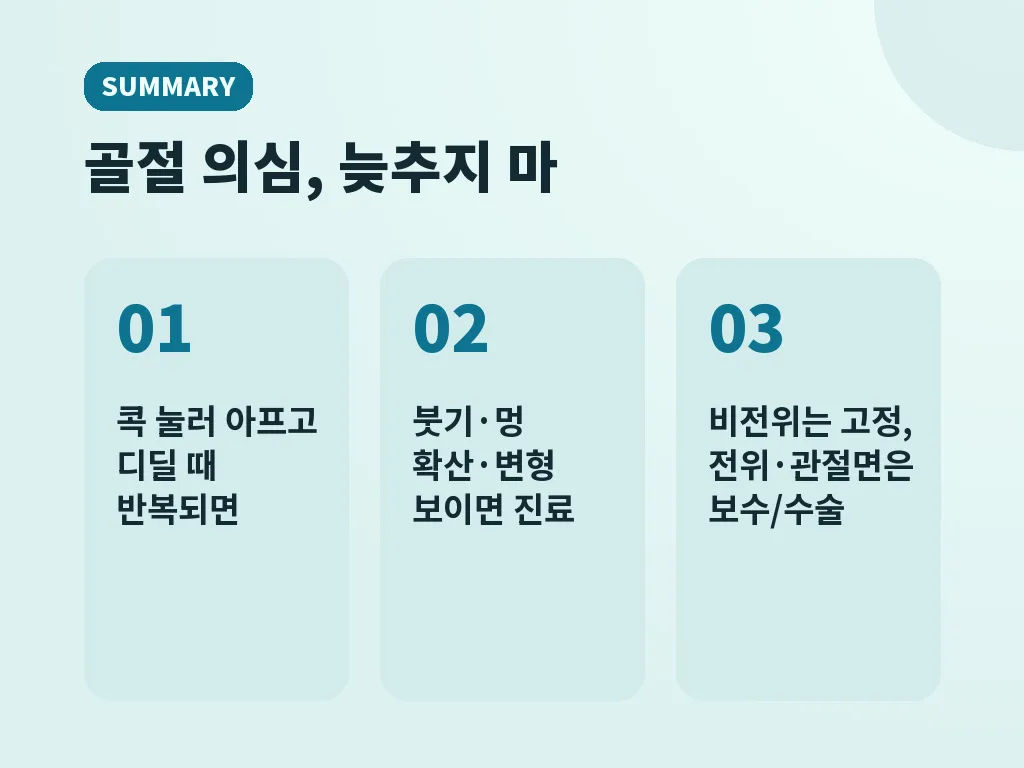 SUMMARY

골절 의심, 늦추지 마

01

콕 눌러 아프고 디딜 때 반복되면

02

붓기·멍 확산·변형 보이면 진료

03

비전위는 고정, 전위·관절면은 보수/수술